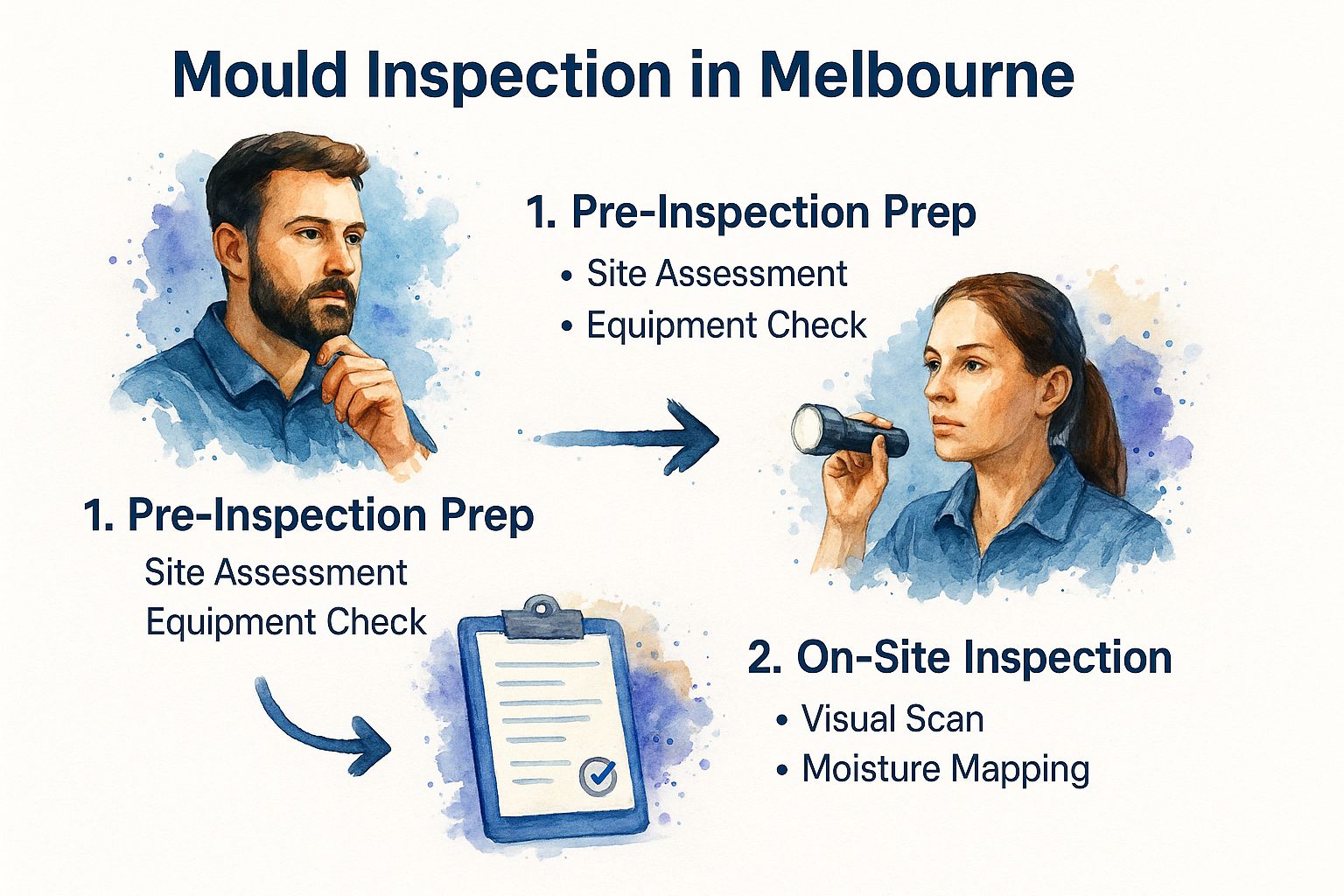 Mould Inspection in Melbourne

1. Pre-Inspection Prep

• Site Assessment
• Equipment Check

1. Pre-Inspection Prep

Site Assessment
Equipment Check

2. On-Site Inspection

• Visual Scan
• Moisture Mapping